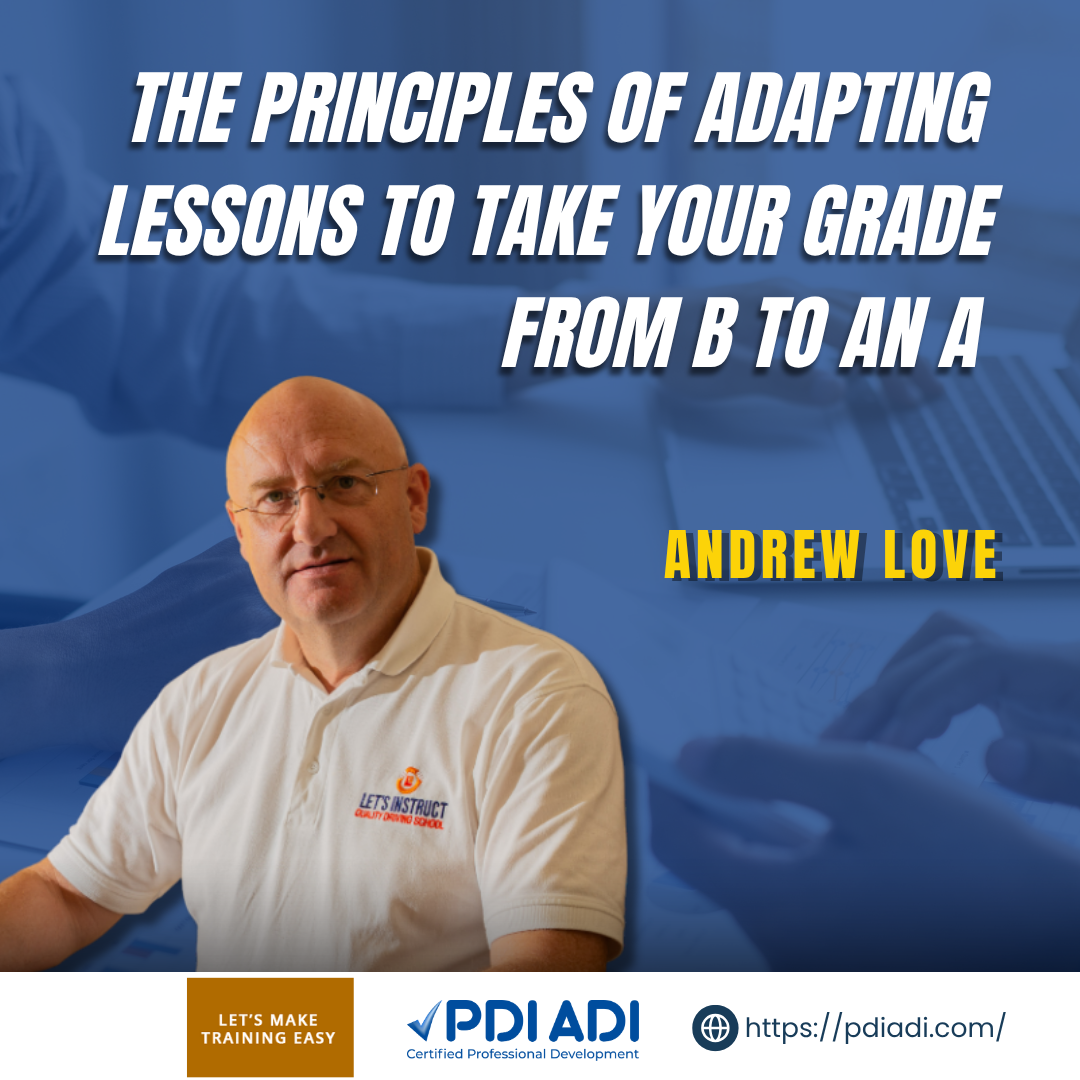 THE PRINCIPLES OF ADAPTING LESSONS TO TAKE YOUR GRADE FROM B TO AN A

ANDREW LOVE

LET'S INSTRUCT
QUALITY DRIVING SCHOOL

LET'S MAKE TRAINING EASY

PDI ADI
Certified Professional Development

https://pdiadi.com/